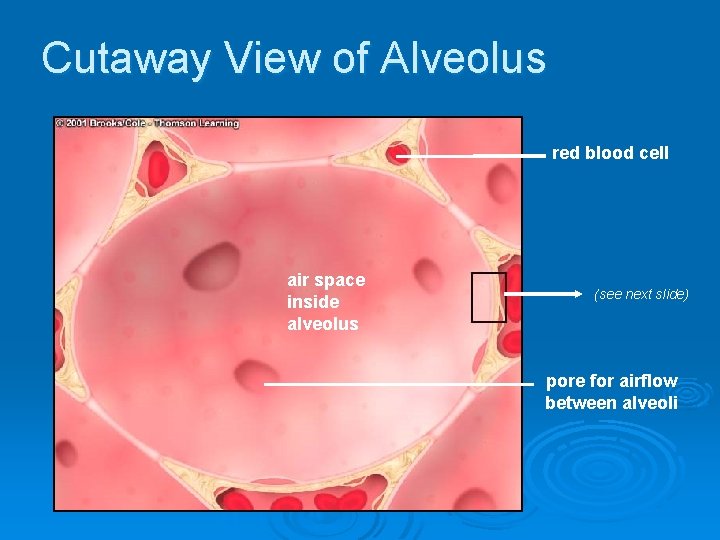 Cutaway View of Alveolus

© 2001 Brooks/Cole - Thomson Learning

red blood cell

air space inside alveolus

(see next slide)

pore for airflow between alveoli